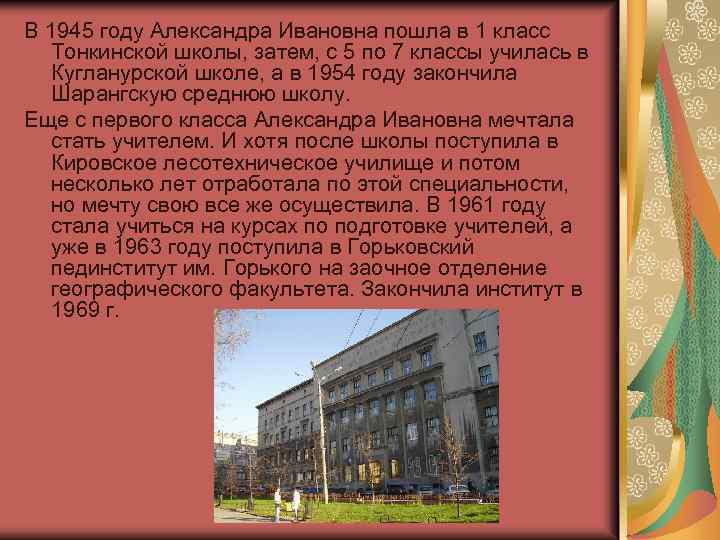 В 1945 году Александра Ивановна пошла в 1 класс Тонкинской школы, затем, с 5 по 7 классы училась в Кугланурской школе, а в 1954 году закончила Шарангскую среднюю школу.

Еще с первого класса Александра Ивановна мечтала стать учителем. И хотя после школы поступила в Кировское лесотехническое училище и потом несколько лет отработала по этой специальности, но мечту свою все же осуществила. В 1961 году стала учиться на курсах по подготовке учителей, а уже в 1963 году поступила в Горьковский пединститут им. Горького на заочное отделение географического факультета. Закончила институт в 1969 г.